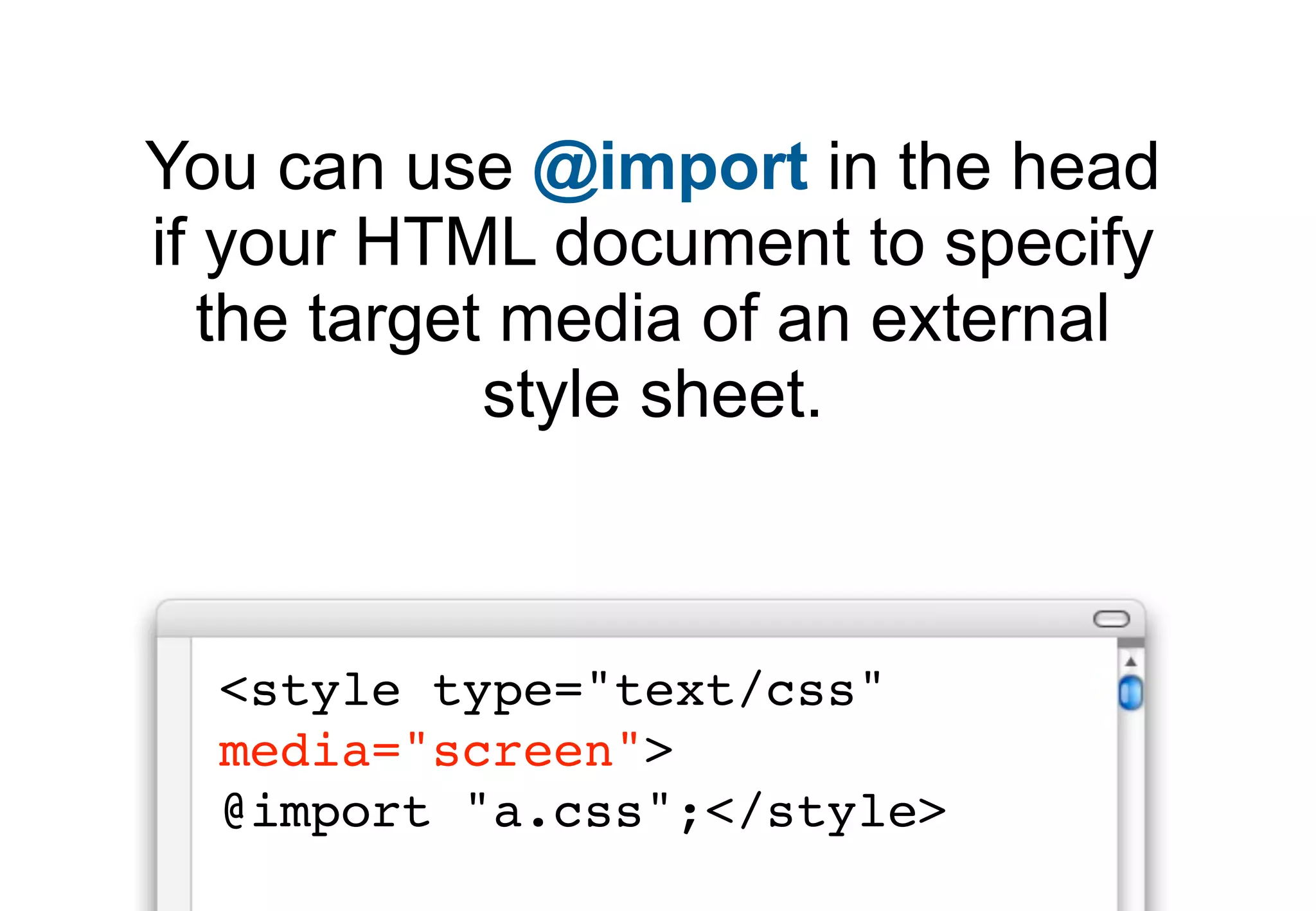 You can use @import in the head if your HTML document to specify the target media of an external style sheet.

<style type="text/css"
media="screen">
@import "a.css";</style>